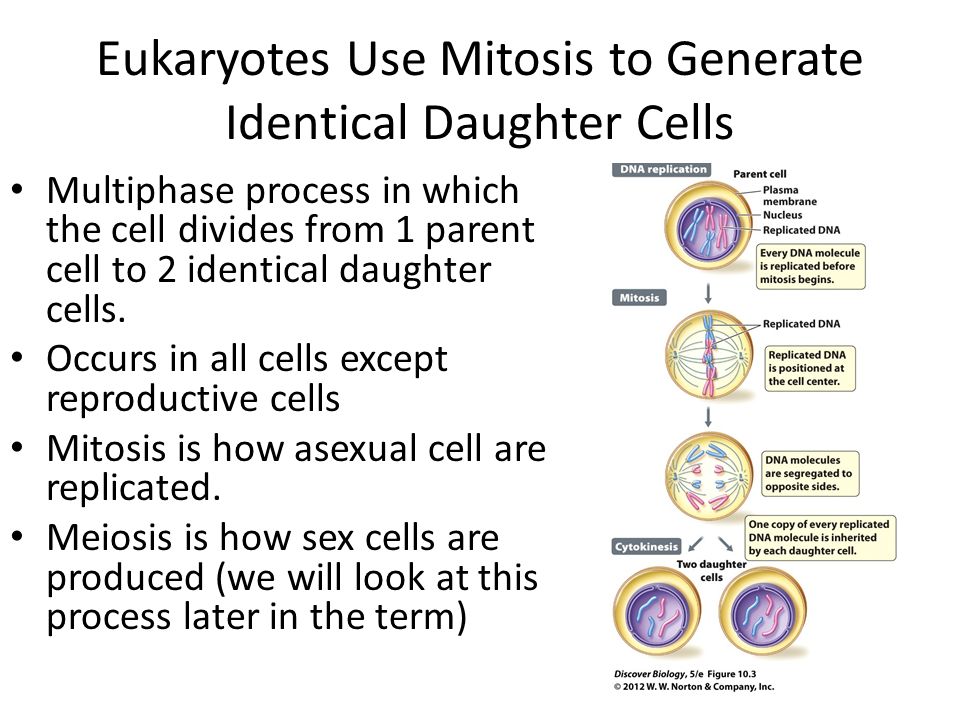 Eukaryotes Use Mitosis to Generate Identical Daughter Cells

• Multiphase process in which the cell divides from 1 parent cell to 2 identical daughter cells.
• Occurs in all cells except reproductive cells
• Mitosis is how asexual cell are replicated.
• Meiosis is how sex cells are produced (we will look at this process later in the term)

DNA replication
Parent cell
Plasma membrane
Nucleus
Replicated DNA
Every DNA molecule is replicated before mitosis begins.
Mitosis
Replicated DNA
Replicated DNA is positioned at the cell center.
DNA molecules are segregated to opposite sides.
One copy of every replicated DNA molecule is inherited by each daughter cell.
Cytokinesis
Two daughter cells

Discover Biology, 5/e Figure 10.3
© 2012 W. W. Norton & Company, Inc.